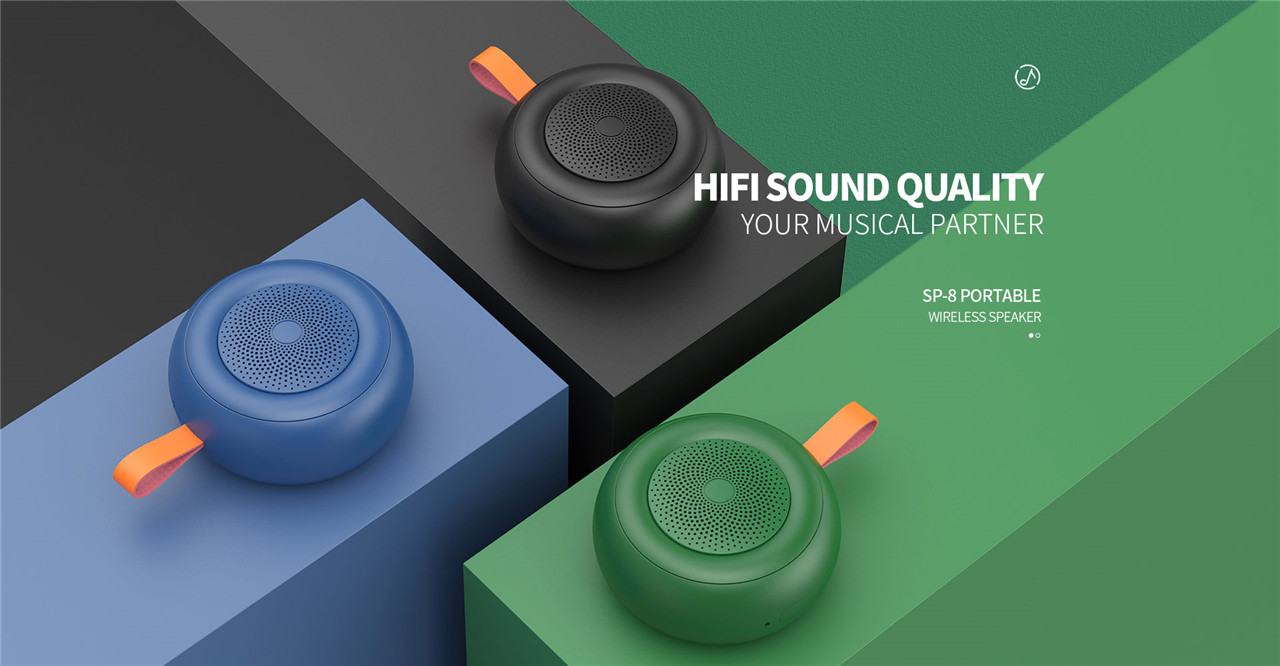 HIFI SOUND QUALITY
YOUR MUSICAL PARTNER

SP-8 PORTABLE
WIRELESS SPEAKER